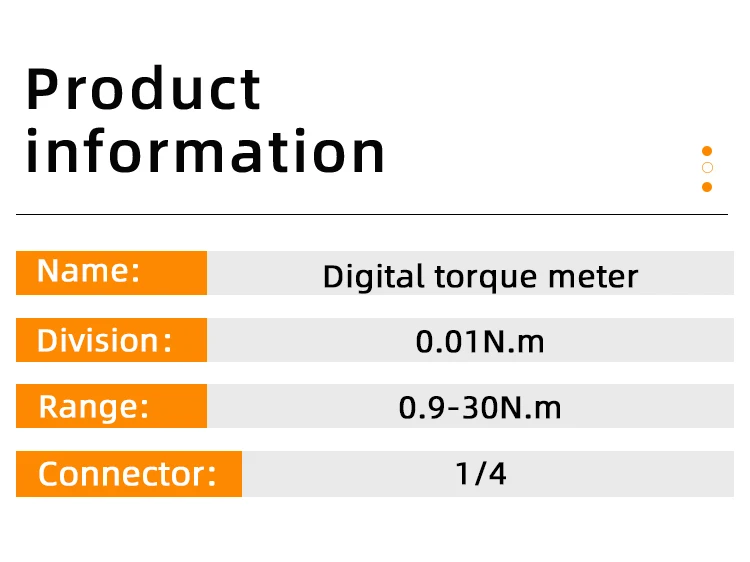 Product information

| Name: | Digital torque meter |
|---|---|
| Division: | 0.01N.m |
| Range: | 0.9-30N.m |
| Connector: | 1/4 |